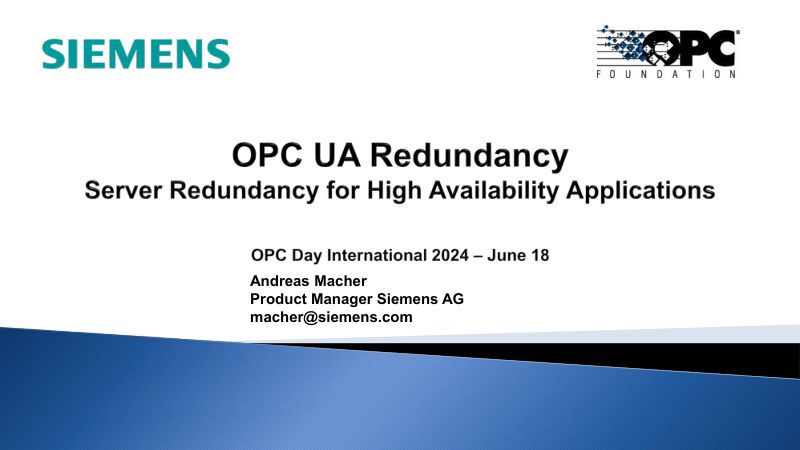 SIEMENS

OPC
FOUNDATION

OPC UA Redundancy
Server Redundancy for High Availability Applications

OPC Day International 2024 – June 18

Andreas Macher
Product Manager Siemens AG
macher@siemens.com